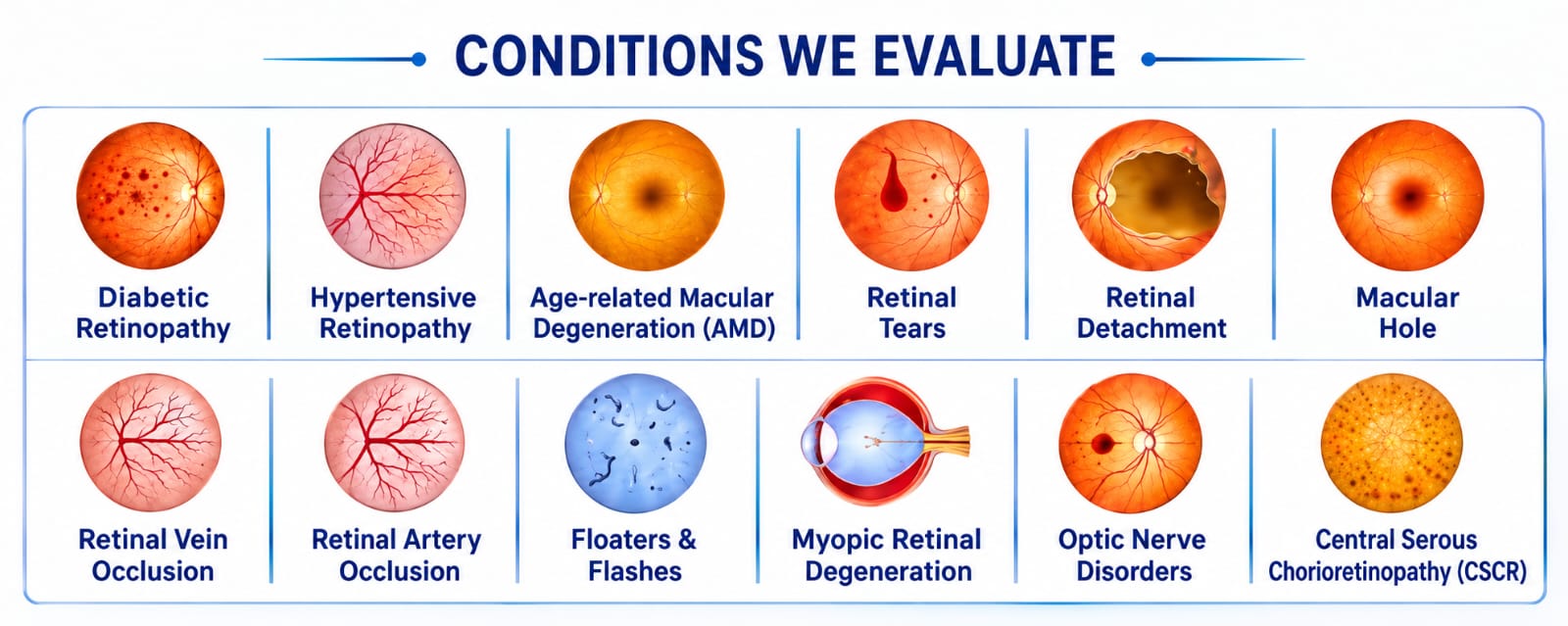 CONDITIONS WE EVALUATE

Diabetic Retinopathy

Hypertensive Retinopathy

Age-related Macular Degeneration (AMD)

Retinal Tears

Retinal Detachment

Macular Hole

Retinal Vein Occlusion

Retinal Artery Occlusion

Floaters & Flashes

Myopic Retinal Degeneration

Optic Nerve Disorders

Central Serous Chorioretinopathy (CSCR)